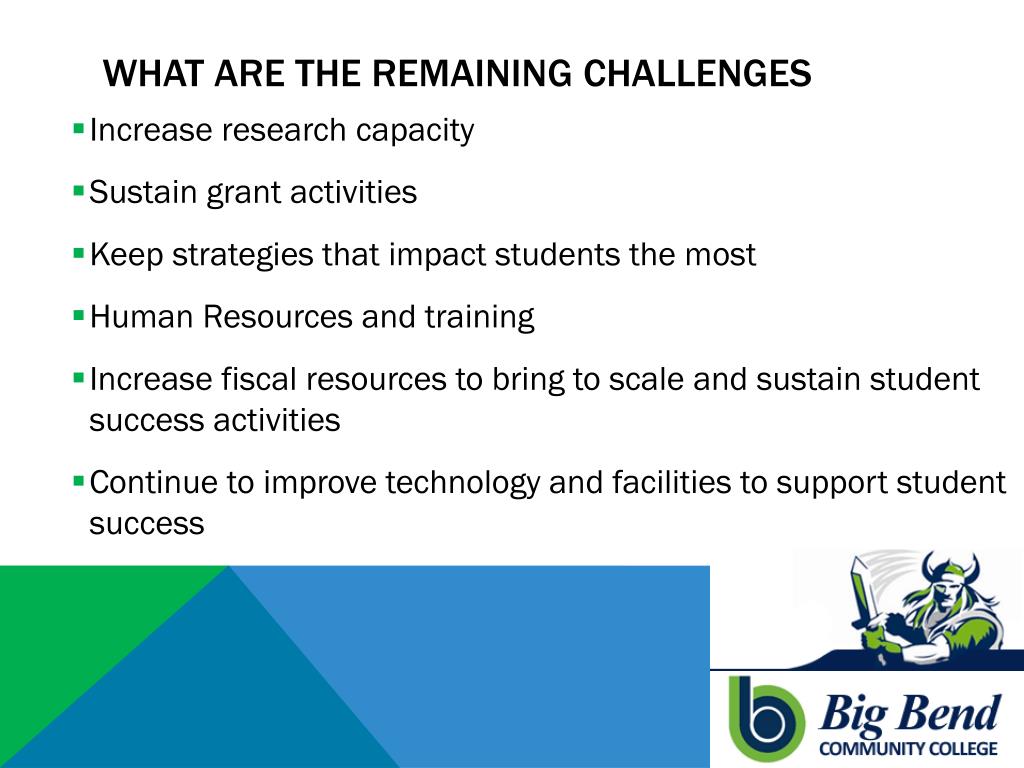 WHAT ARE THE REMAINING CHALLENGES

Increase research capacity

Sustain grant activities

Keep strategies that impact students the most

Human Resources and training

Increase fiscal resources to bring to scale and sustain student success activities

Continue to improve technology and facilities to support student success

Big Bend
COMMUNITY COLLEGE